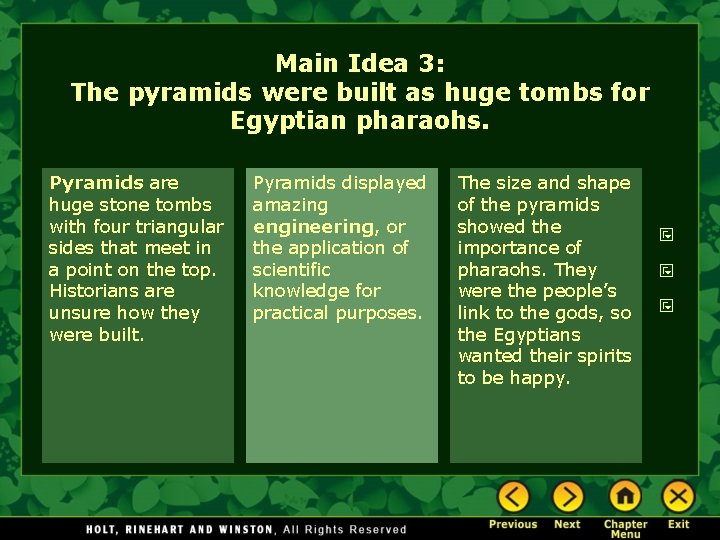 Main Idea 3:
The pyramids were built as huge tombs for Egyptian pharaohs.

Pyramids are huge stone tombs with four triangular sides that meet in a point on the top. Historians are unsure how they were built.

Pyramids displayed amazing engineering, or the application of scientific knowledge for practical purposes.

The size and shape of the pyramids showed the importance of pharaohs. They were the people's link to the gods, so the Egyptians wanted their spirits to be happy.

HOLT, RINEHART AND WINSTON, All Rights Reserved

Previous Next Chapter Menu Exit